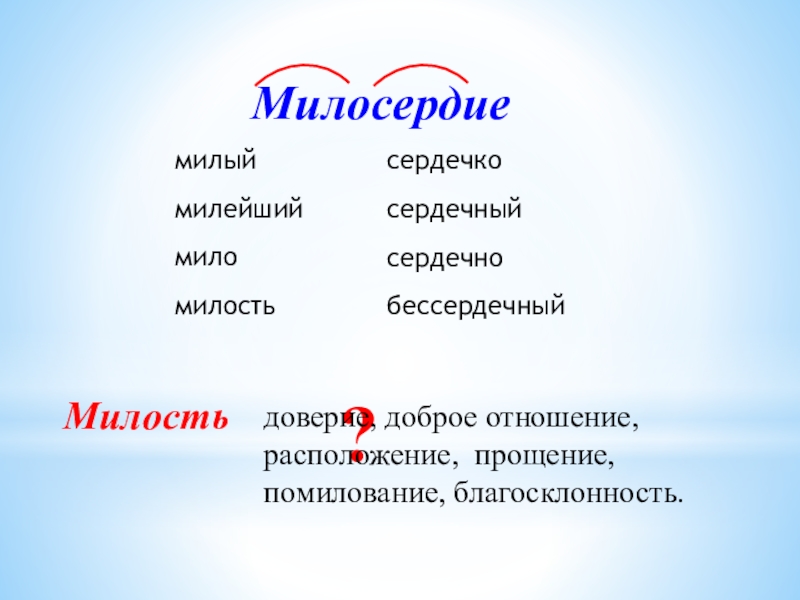 Милосердие

милый
милейший
мило
милость

сердечко
сердечный
сердечно
бессердечный

Милость

?

доверие, доброе отношение, расположение, прощение, помилование, благосклонность.